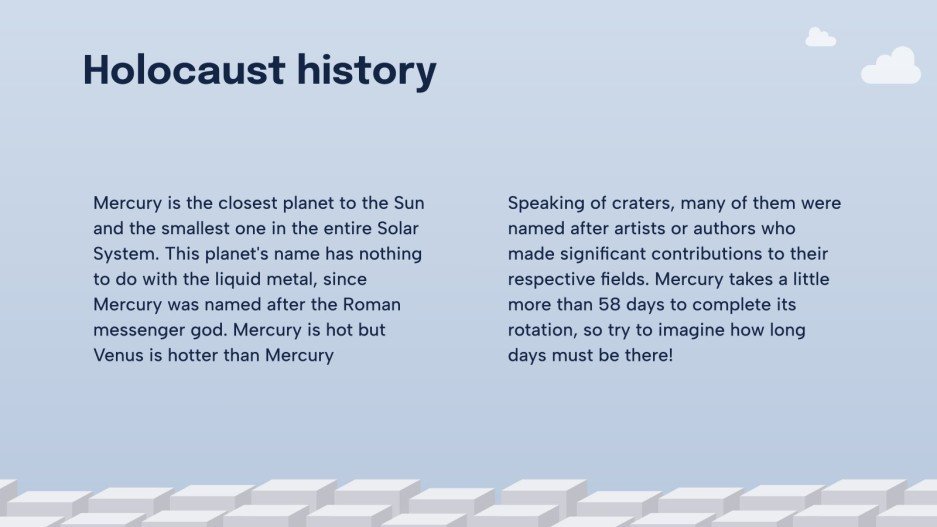 Holocaust history

Mercury is the closest planet to the Sun and the smallest one in the entire Solar System. This planet's name has nothing to do with the liquid metal, since Mercury was named after the Roman messenger god. Mercury is hot but Venus is hotter than Mercury

Speaking of craters, many of them were named after artists or authors who made significant contributions to their respective fields. Mercury takes a little more than 58 days to complete its rotation, so try to imagine how long days must be there!